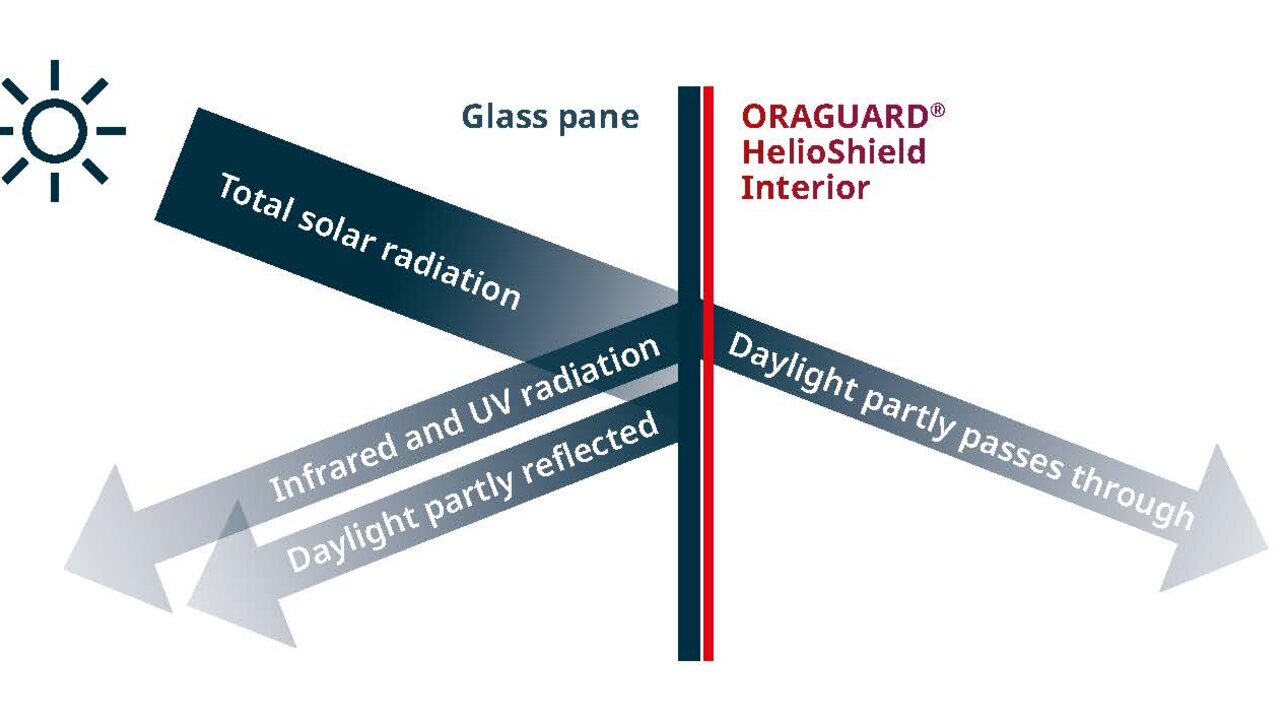 Glass pane

ORAGUARD®
HelioShield
Interior

Total solar radiation

Infrared and UV radiation

Daylight partly reflected

Daylight partly passes through